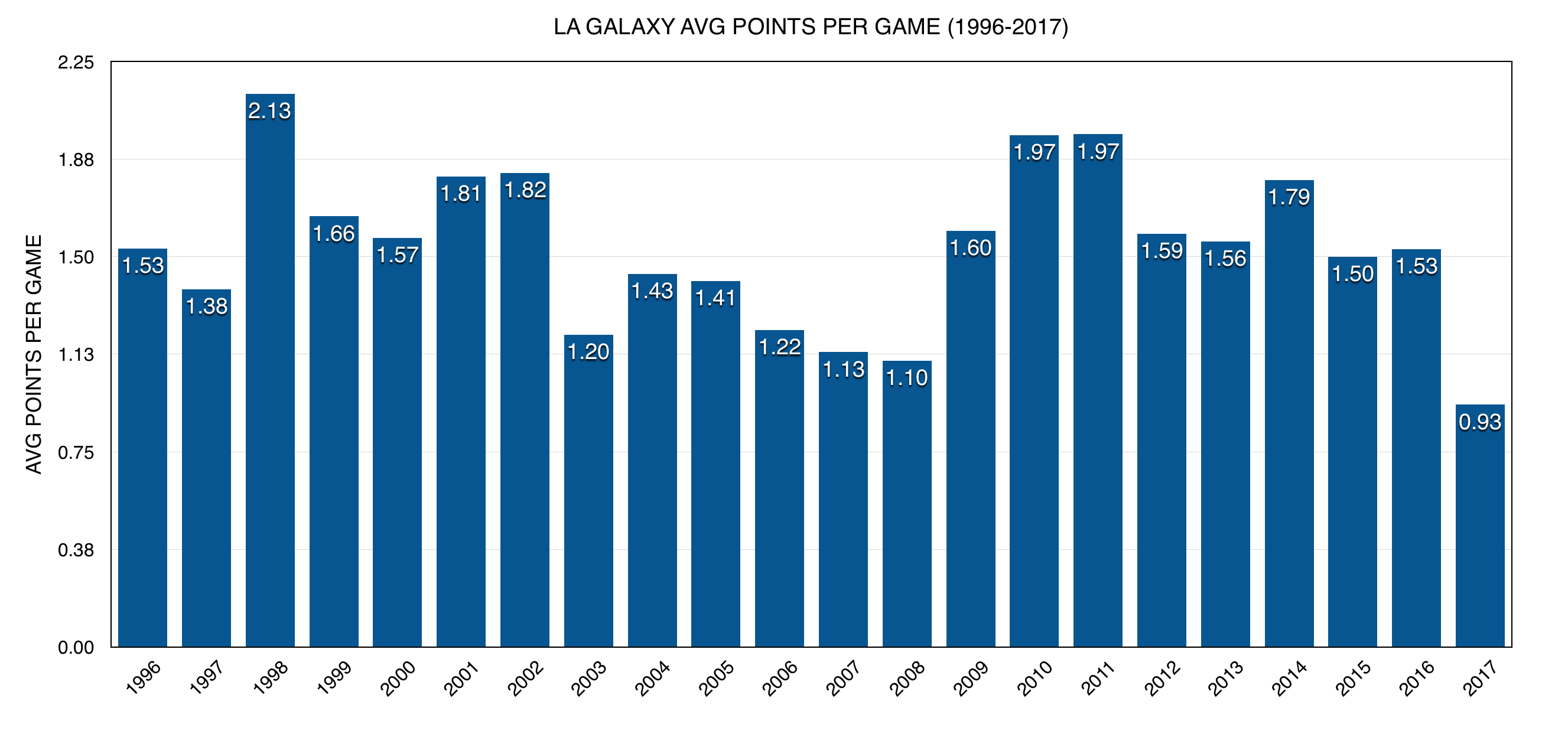 LA GALAXY AVG POINTS PER GAME (1996-2017)

AVG POINTS PER GAME

2.25
1.88
1.50
1.13
0.75
0.38
0.00

1.53
1.38
2.13
1.66
1.57
1.81
1.82
1.20
1.43
1.41
1.22
1.13
1.10
1.60
1.97
1.97
1.59
1.56
1.79
1.50
1.53
0.93

1996
1997
1998
1999
2000
2001
2002
2003
2004
2005
2006
2007
2008
2009
2010
2011
2012
2013
2014
2015
2016
2017